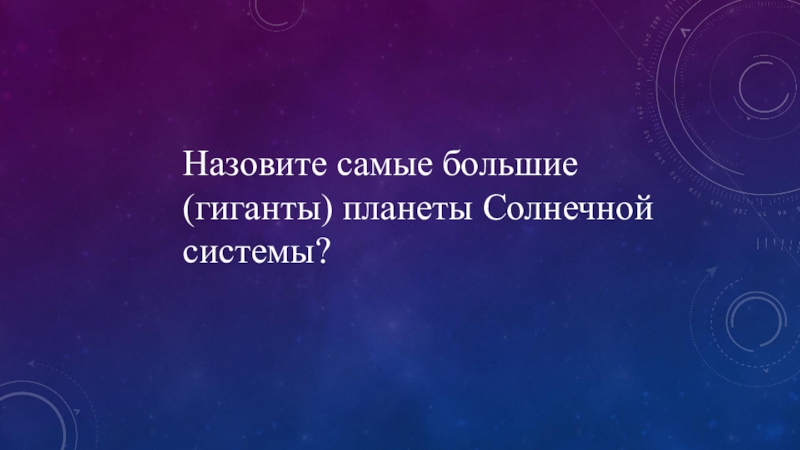 Назовите самые большие (гиганты) планеты Солнечной системы?